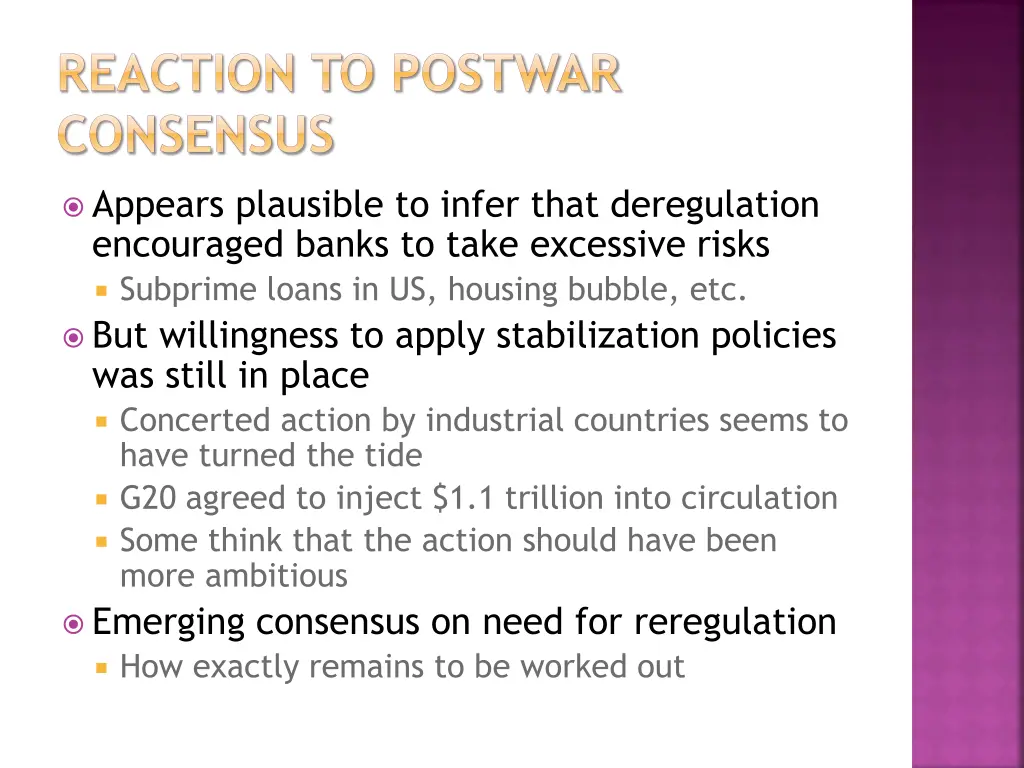 REACTION TO POSTWAR CONSENSUS

Appears plausible to infer that deregulation encouraged banks to take excessive risks
Subprime loans in US, housing bubble, etc.
But willingness to apply stabilization policies was still in place
Concerted action by industrial countries seems to have turned the tide
G20 agreed to inject \$1.1 trillion into circulation
Some think that the action should have been more ambitious
Emerging consensus on need for reregulation
How exactly remains to be worked out